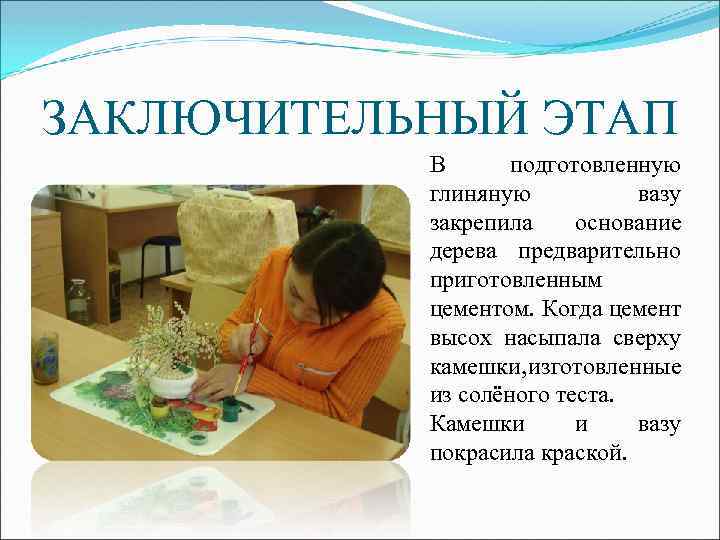 ЗАКЛЮЧИТЕЛЬНЫЙ ЭТАП

В подготовленную глиняную вазу закрепила основание дерева предварительно приготовленным цементом. Когда цемент высох насыпала сверху камешки,изготовленные из солёного теста. Камешки и вазу покрасила краской.